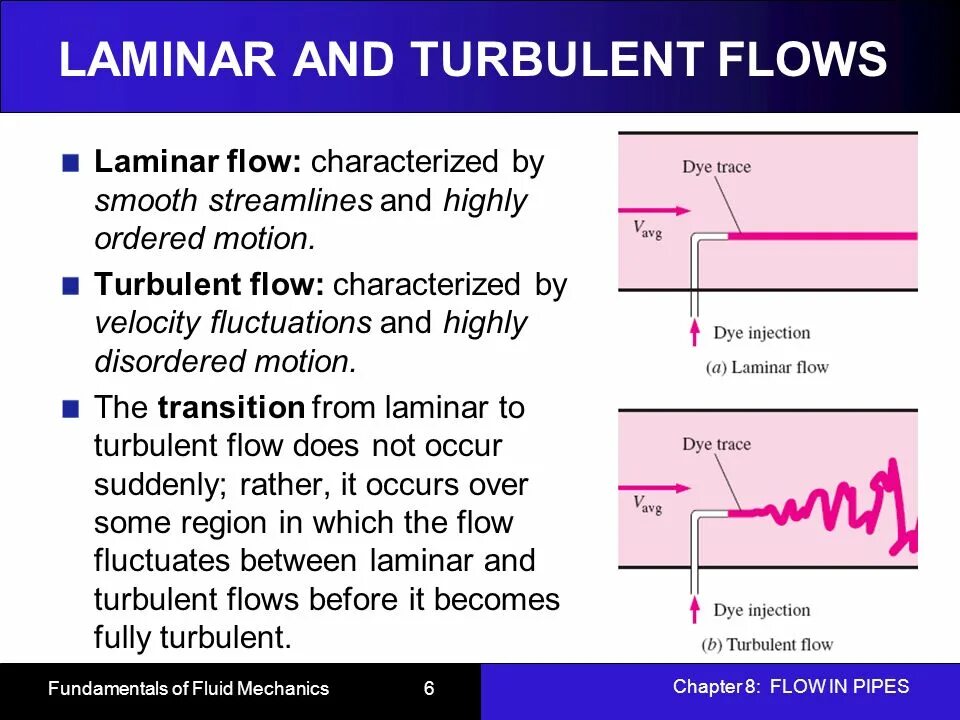 LAMINAR AND TURBULENT FLOWS

Laminar flow: characterized by smooth streamlines and highly ordered motion.

Turbulent flow: characterized by velocity fluctuations and highly disordered motion.

The transition from laminar to turbulent flow does not occur suddenly; rather, it occurs over some region in which the flow fluctuates between laminar and turbulent flows before it becomes fully turbulent.

Dye trace
$V_{avg}$
Dye injection
(a) Laminar flow

Dye trace
$V_{avg}$
Dye injection
(b) Turbulent flow

Fundamentals of Fluid Mechanics 6 Chapter 8: FLOW IN PIPES